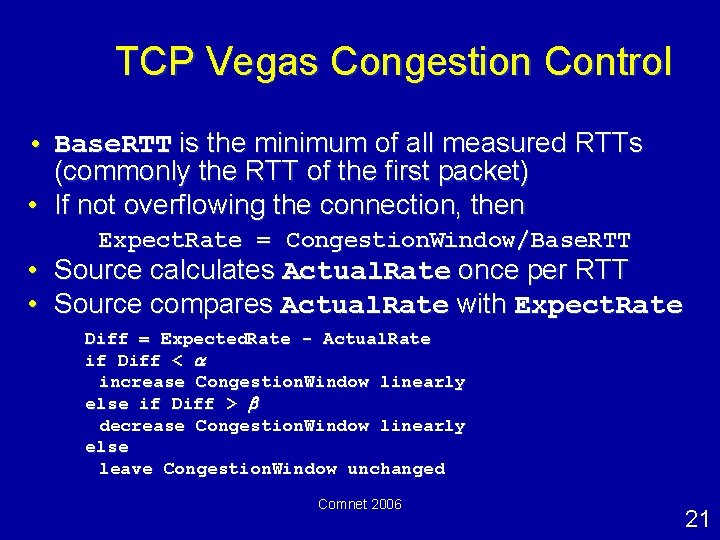 TCP Vegas Congestion Control

• BaseRTT is the minimum of all measured RTTs (commonly the RTT of the first packet)
• If not overflowing the connection, then

ExpectRate = CongestionWindow/BaseRTT

• Source calculates ActualRate once per RTT
• Source compares ActualRate with ExpectRate

Diff = ExpectedRate - ActualRate
if Diff < $\alpha$
increase CongestionWindow linearly
else if Diff > $\beta$
decrease CongestionWindow linearly
else
leave CongestionWindow unchanged

Comnet 2006

21